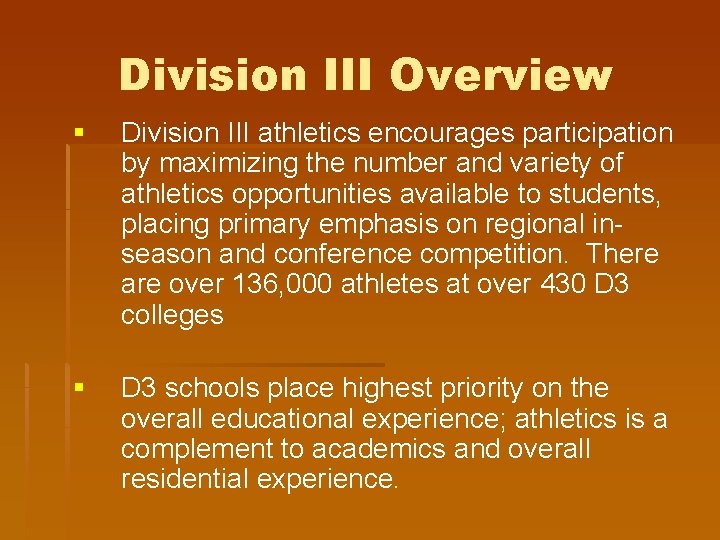 Division III Overview

▪ Division III athletics encourages participation by maximizing the number and variety of athletics opportunities available to students, placing primary emphasis on regional in-season and conference competition.  There are over 136,000 athletes at over 430 D3 colleges

▪ D3 schools place highest priority on the overall educational experience; athletics is a complement to academics and overall residential experience.